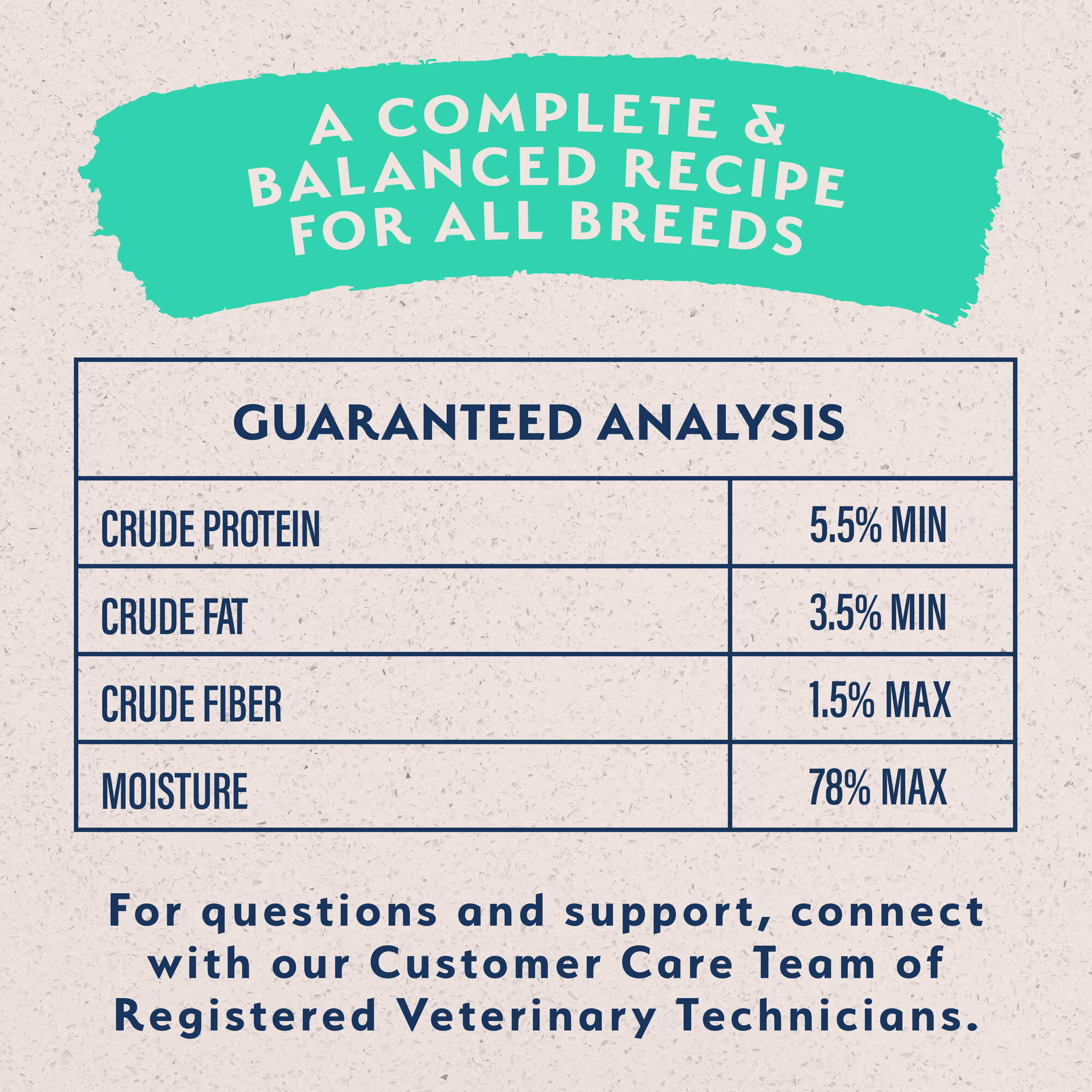 A COMPLETE & BALANCED RECIPE FOR ALL BREEDS

| GUARANTEED ANALYSIS | |
|---|---|
| CRUDE PROTEIN | 5.5% MIN |
| CRUDE FAT | 3.5% MIN |
| CRUDE FIBER | 1.5% MAX |
| MOISTURE | 78% MAX |

For questions and support, connect with our Customer Care Team of Registered Veterinary Technicians.